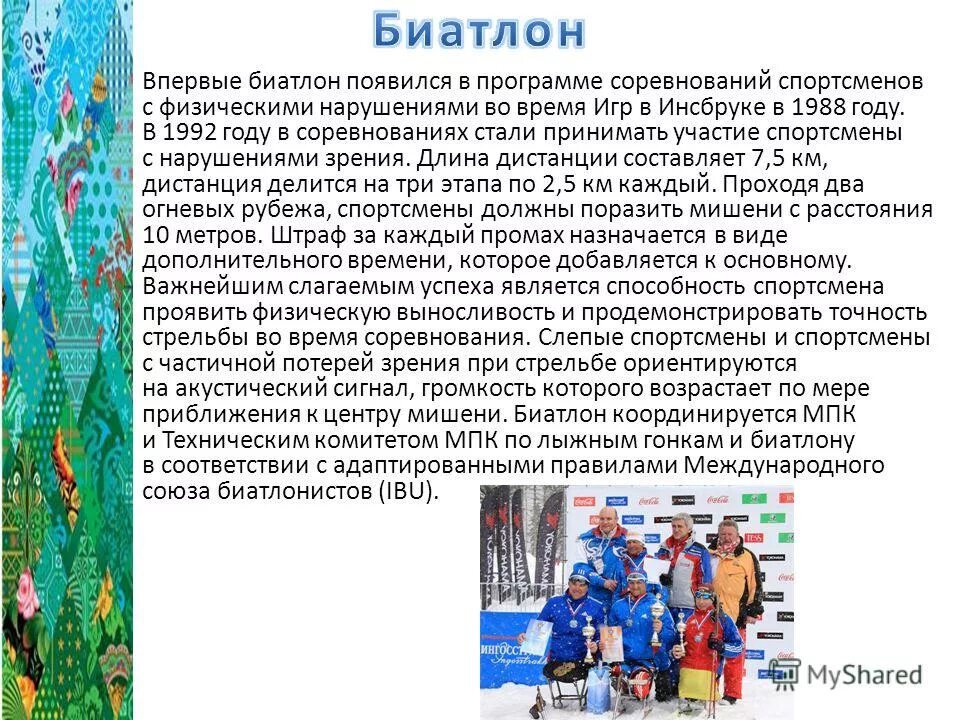 Биатлон

Впервые биатлон появился в программе соревнований спортсменов с физическими нарушениями во время Игр в Инсбруке в 1988 году. В 1992 году в соревнованиях стали принимать участие спортсмены с нарушениями зрения. Длина дистанции составляет 7,5 км, дистанция делится на три этапа по 2,5 км каждый. Проходя два огневых рубежа, спортсмены должны поразить мишени с расстояния 10 метров. Штраф за каждый промах назначается в виде дополнительного времени, которое добавляется к основному. Важнейшим слагаемым успеха является способность спортсмена проявить физическую выносливость и продемонстрировать точность стрельбы во время соревнования. Слепые спортсмены и спортсмены с частичной потерей зрения при стрельбе ориентируются на акустический сигнал, громкость которого возрастает по мере приближения к центру мишени. Биатлон координируется МПК и Техническим комитетом МПК по лыжным гонкам и биатлону в соответствии с адаптированными правилами Международного союза биатлонистов (IBU).

MyShared